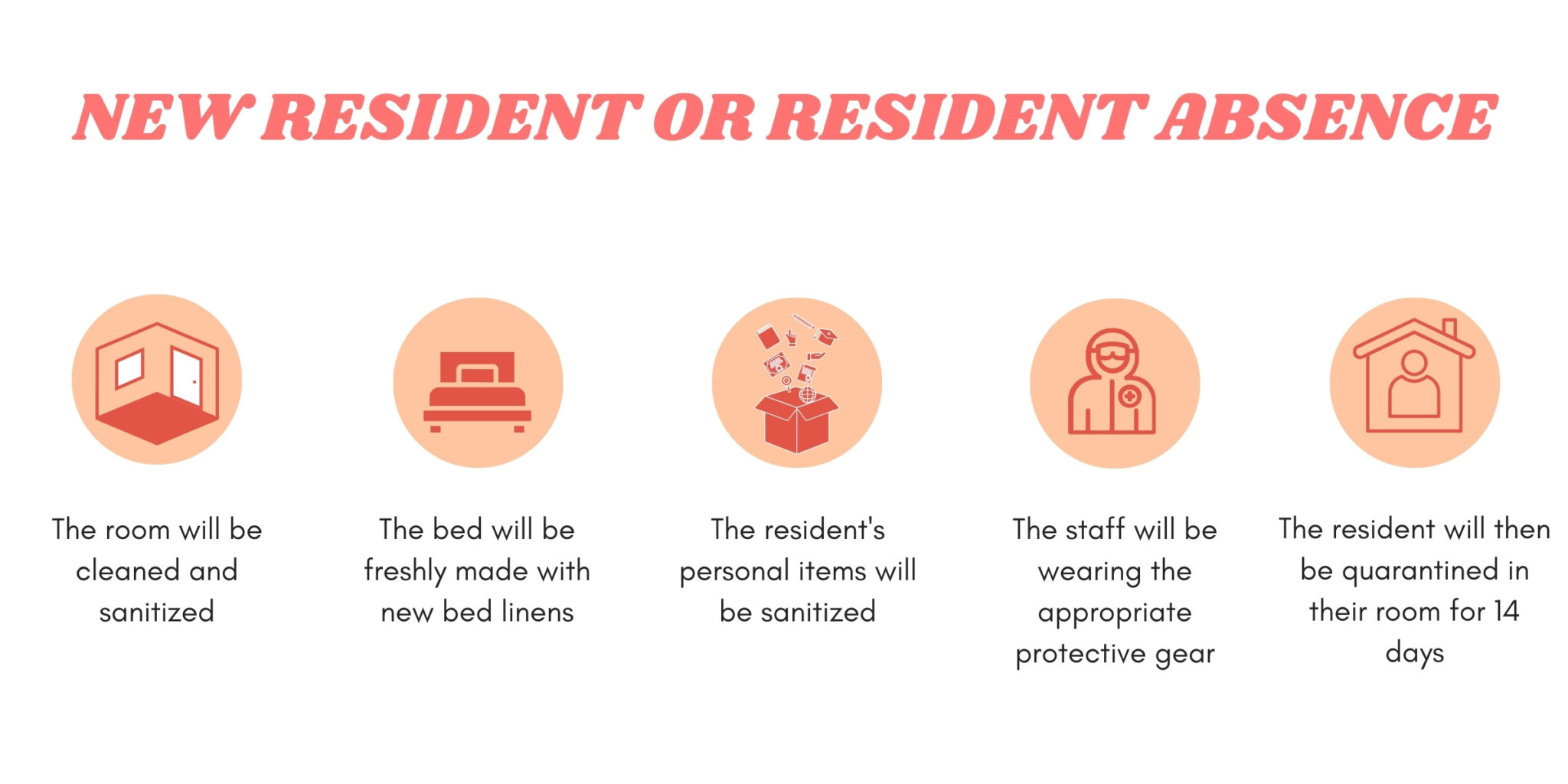 NEW RESIDENT OR RESIDENT ABSENCE

The room will be cleaned and sanitized

The bed will be freshly made with new bed linens

The resident's personal items will be sanitized

The staff will be wearing the appropriate protective gear

The resident will then be quarantined in their room for 14 days